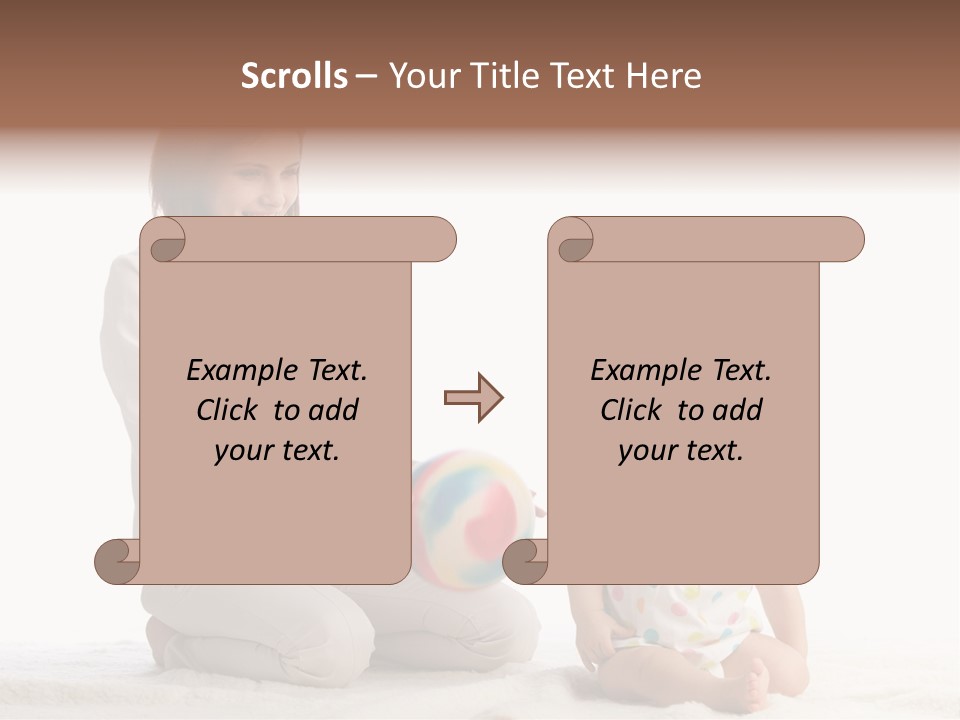 Scrolls – Your Title Text Here

Example Text. Click to add your text.

Example Text. Click to add your text.